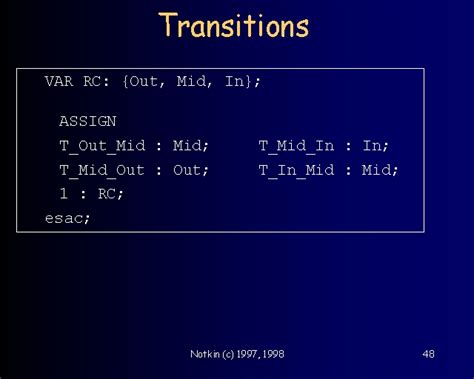 Transitions

VAR RC: {Out, Mid, In};

ASSIGN
T_Out_Mid : Mid;     T_Mid_In : In;
T_Mid_Out : Out;     T_In_Mid : Mid;
1 : RC;
esac;

Notkin (c) 1997, 1998

48